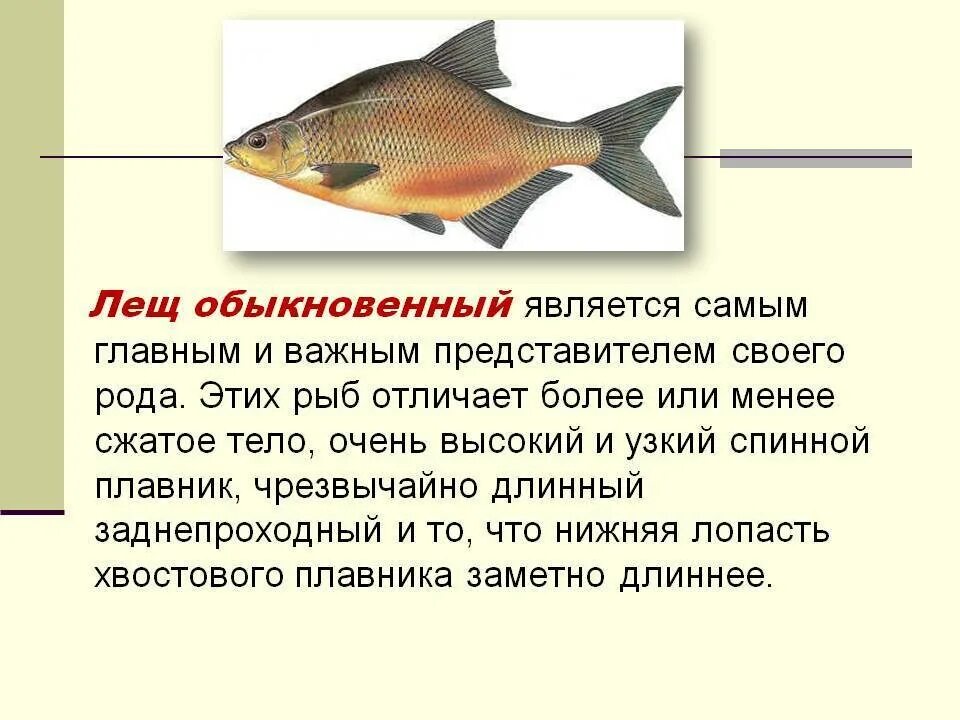 Лещ обыкновенный является самым главным и важным представителем своего рода. Этих рыб отличает более или менее сжатое тело, очень высокий и узкий спинной плавник, чрезвычайно длинный заднепроходный и то, что нижняя лопасть хвостового плавника заметно длиннее.